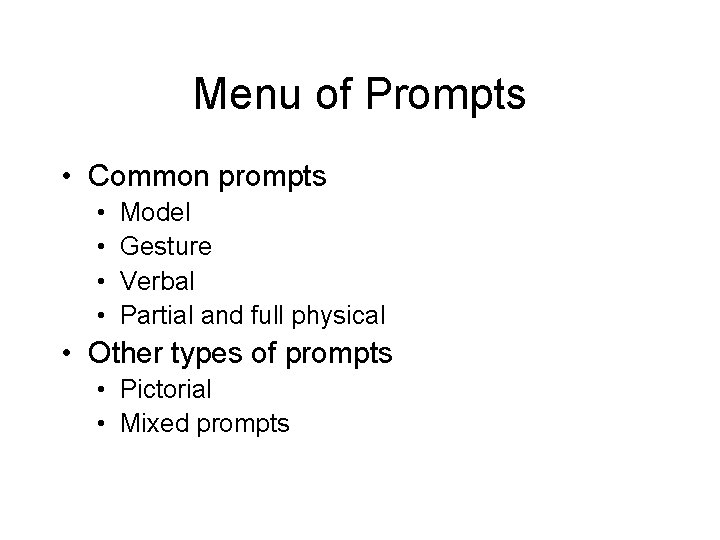 Menu of Prompts

• Common prompts
  • Model
  • Gesture
  • Verbal
  • Partial and full physical
• Other types of prompts
  • Pictorial
  • Mixed prompts